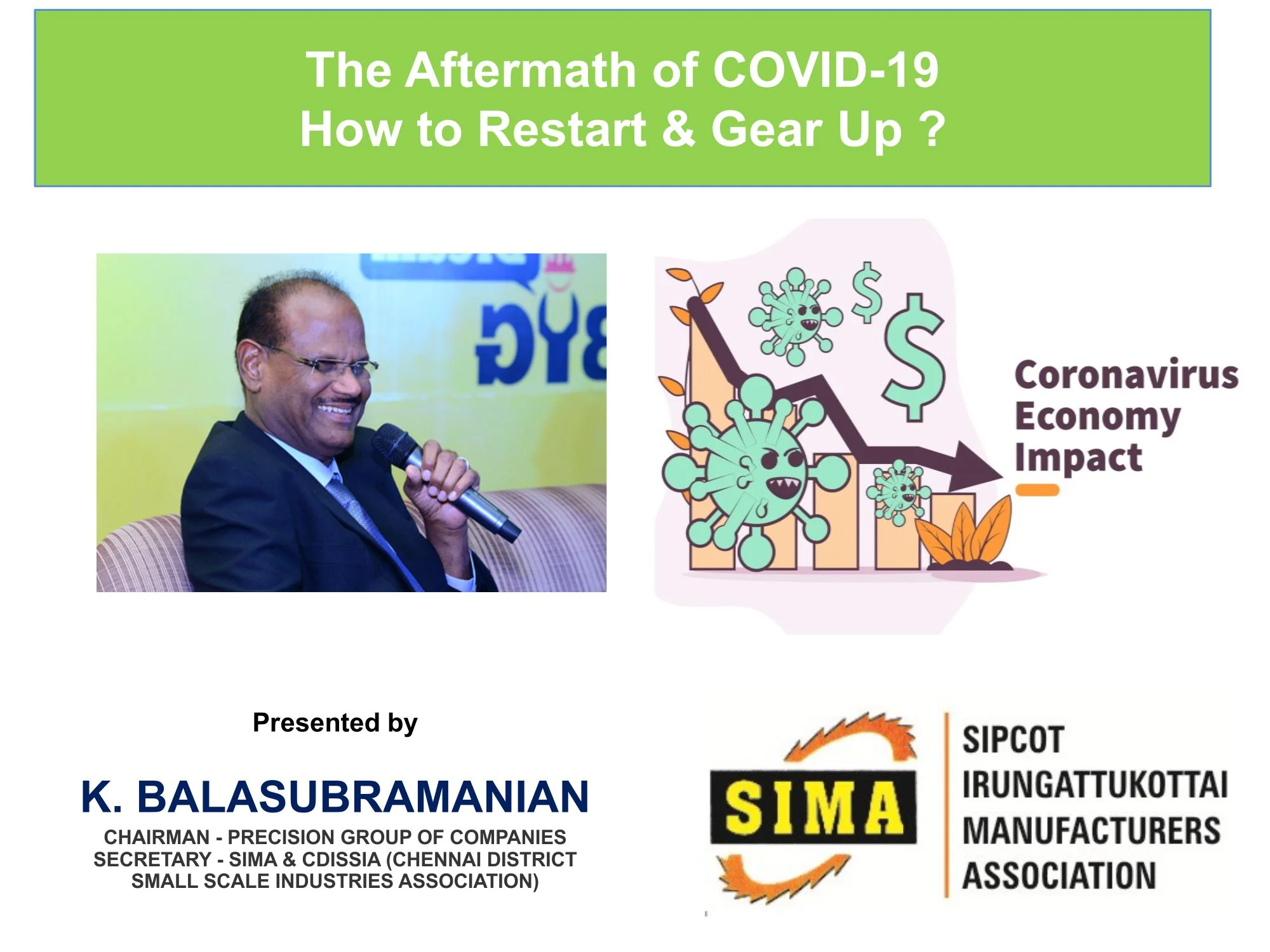 The Aftermath of COVID-19
How to Restart & Gear Up ?

$ $

Coronavirus
Economy
Impact

Presented by

K. BALASUBRAMANIAN

CHAIRMAN - PRECISION GROUP OF COMPANIES
SECRETARY - SIMA & CDISSIA (CHENNAI DISTRICT SMALL SCALE INDUSTRIES ASSOCIATION)

SIMA

SIPCOT
IRUNGATTUKOTTAI
MANUFACTURERS
ASSOCIATION